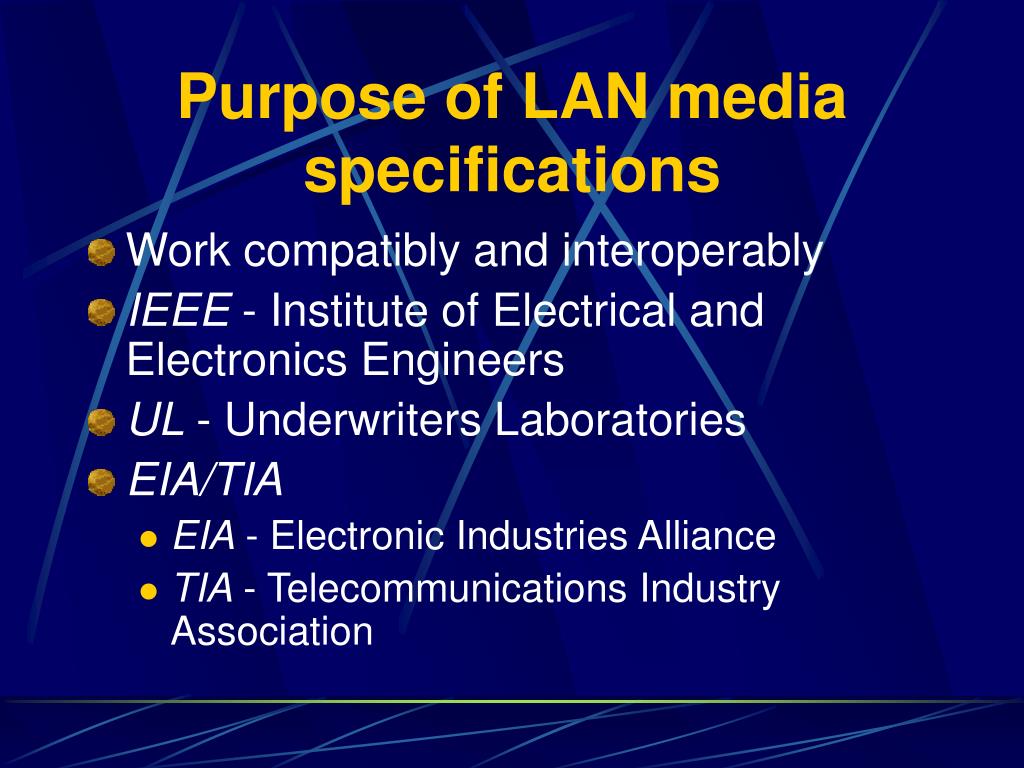 Purpose of LAN media specifications

Work compatibly and interoperably

IEEE - Institute of Electrical and Electronics Engineers

UL - Underwriters Laboratories

EIA/TIA

EIA - Electronic Industries Alliance

TIA - Telecommunications Industry Association